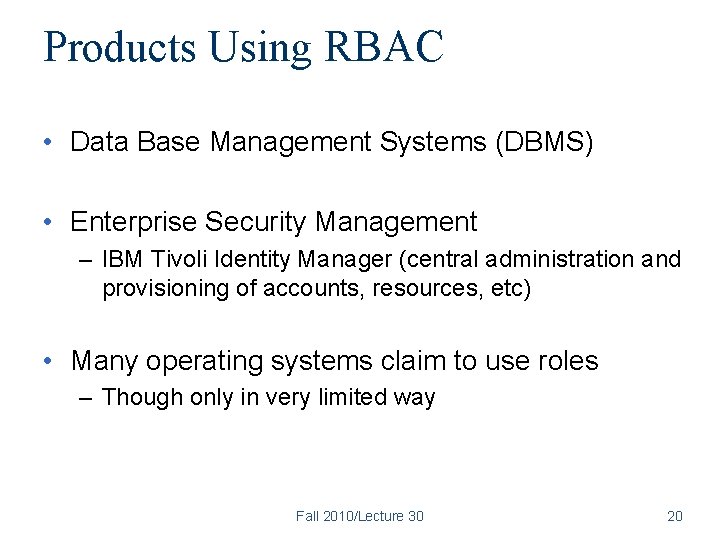 Products Using RBAC

• Data Base Management Systems (DBMS)

• Enterprise Security Management
– IBM Tivoli Identity Manager (central administration and provisioning of accounts, resources, etc)

• Many operating systems claim to use roles
– Though only in very limited way

Fall 2010/Lecture 30

20